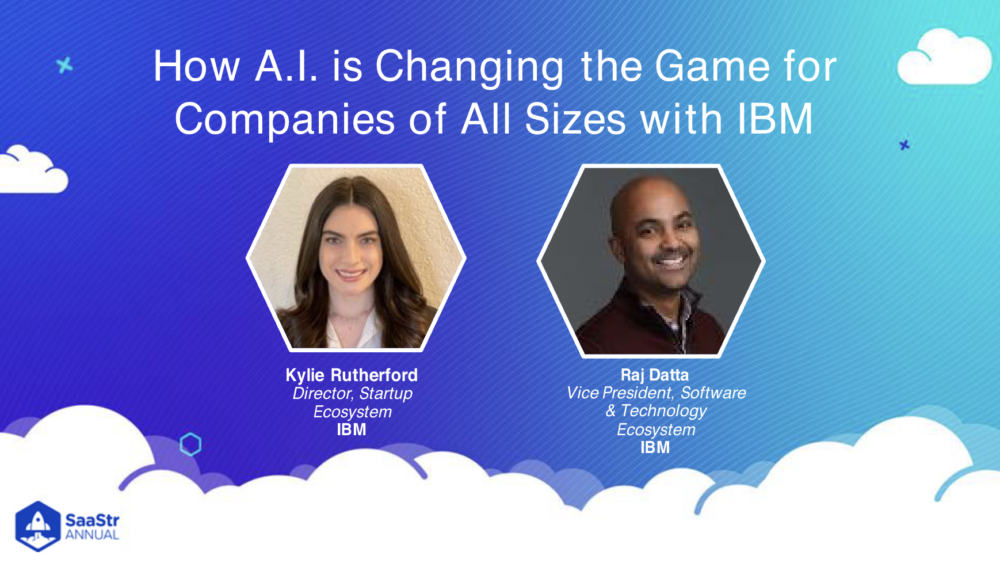 How A.I. is Changing the Game for Companies of All Sizes with IBM

Kylie Rutherford
Director, Startup Ecosystem
IBM

Raj Datta
Vice President, Software & Technology Ecosystem
IBM

SaaStr ANNUAL